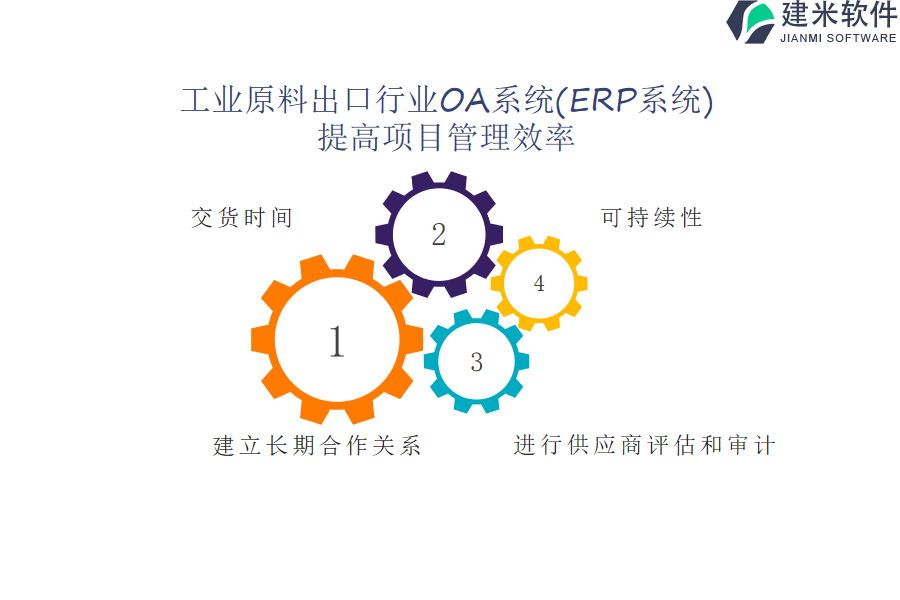 建米软件
JIANMI SOFTWARE

工业原料出口行业OA系统(ERP系统)提高项目管理效率

交货时间

2

可持续性

4

1

3

建立长期合作关系

进行供应商评估和审计